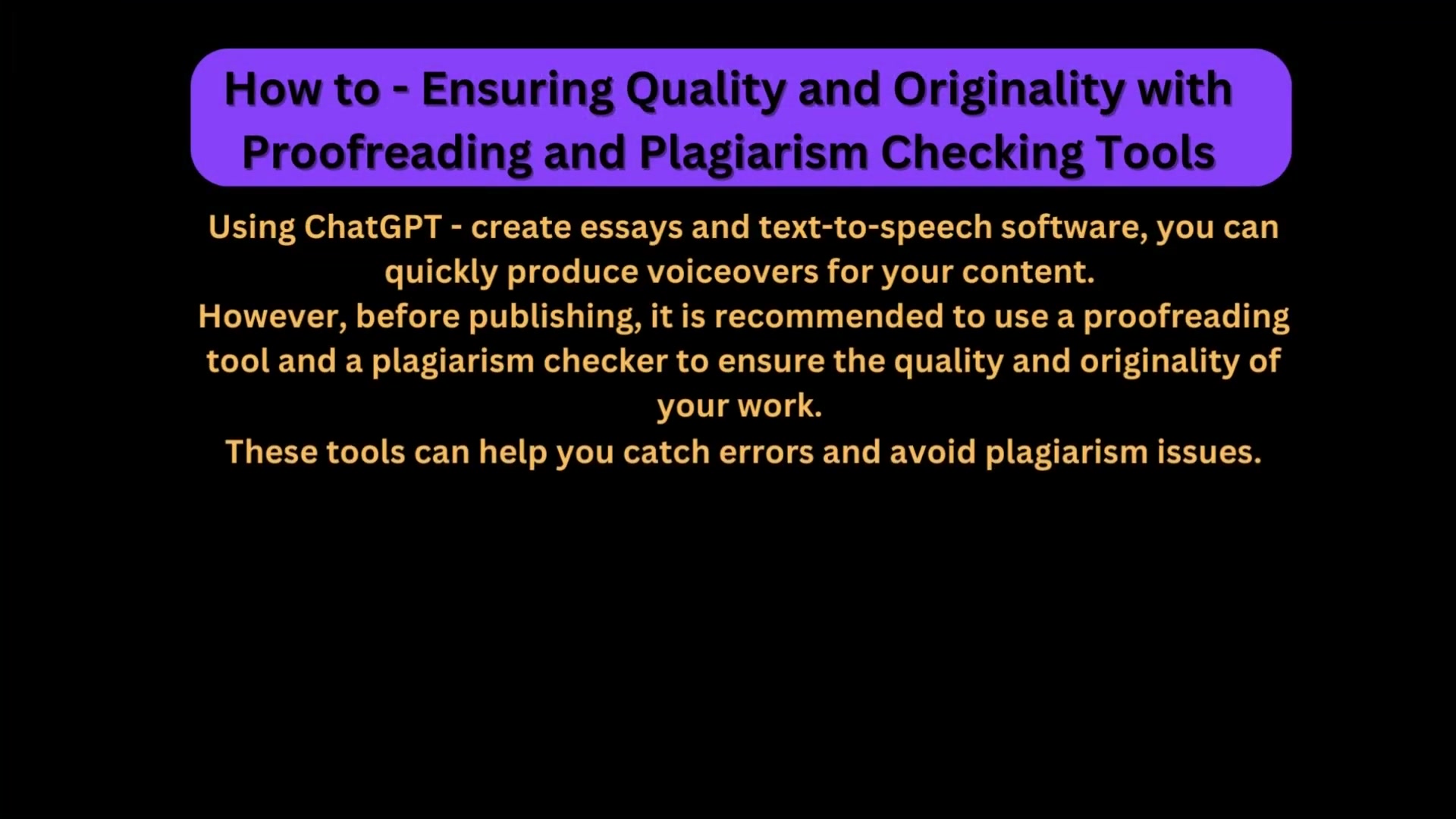 How to - Ensuring Quality and Originality with Proofreading and Plagiarism Checking Tools

Using ChatGPT - create essays and text-to-speech software, you can quickly produce voiceovers for your content.
However, before publishing, it is recommended to use a proofreading tool and a plagiarism checker to ensure the quality and originality of your work.
These tools can help you catch errors and avoid plagiarism issues.